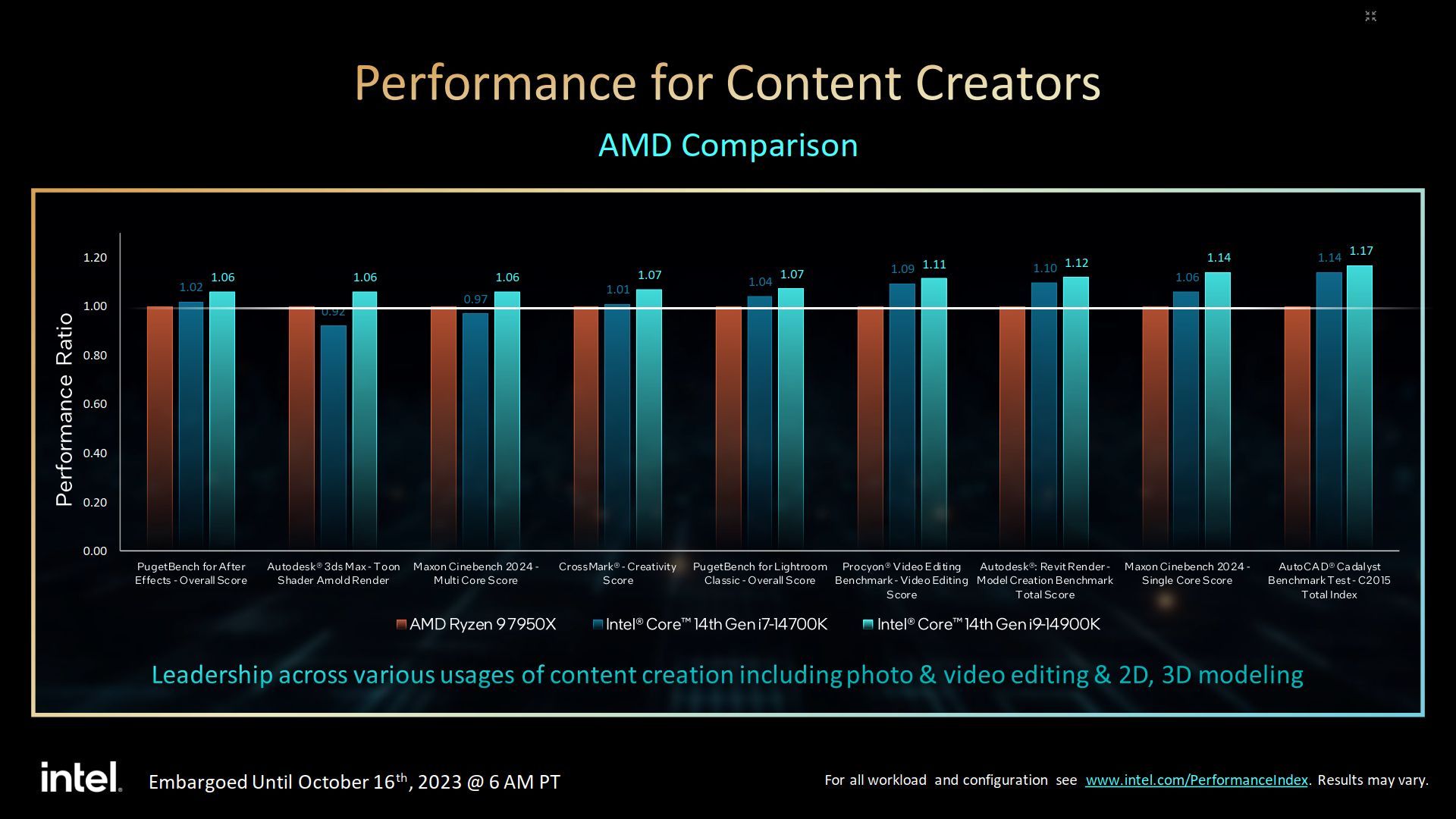 Performance for Content Creators

AMD Comparison

Performance Ratio

1.20
1.00
0.80
0.60
0.40
0.20
0.00

1.02 1.06
0.92 1.06
0.97 1.06
1.01 1.07
1.04 1.07
1.09 1.11
1.10 1.12
1.06 1.14
1.14 1.17

PugetBench for After Effects - Overall Score
Autodesk® 3ds Max - Toon Shader Arnold Render
Maxon Cinebench 2024 - Multi Core Score
CrossMark® - Creativity Score
PugetBench for Lightroom Classic - Overall Score
Procyon® Video Editing Benchmark - Video Editing Score
Autodesk®: Revit Render - Model Creation Benchmark Total Score
Maxon Cinebench 2024 - Single Core Score
AutoCAD® Cadalyst Benchmark Test - C2015 Total Index

AMD Ryzen 9 7950X
Intel® Core™ 14th Gen i7-14700K
Intel® Core™ 14th Gen i9-14900K

Leadership across various usages of content creation including photo & video editing & 2D, 3D modeling

intel. Embargoed Until October 16$^{th}$, 2023 @ 6 AM PT

For all workload and configuration see www.intel.com/PerformanceIndex. Results may vary.